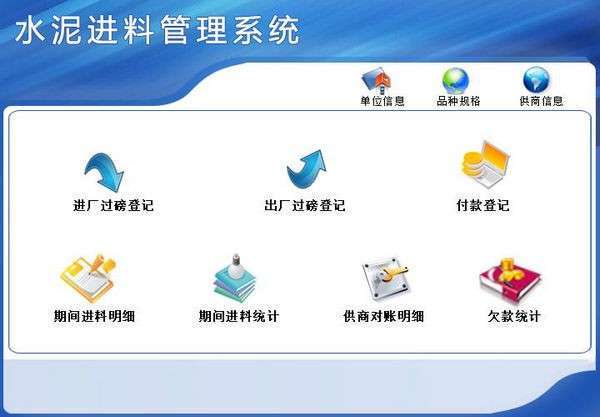 水泥进料管理系统

单位信息
品种规格
供商信息

进厂过磅登记
出厂过磅登记
付款登记

期间进料明细
期间进料统计
供商对账明细
欠款统计